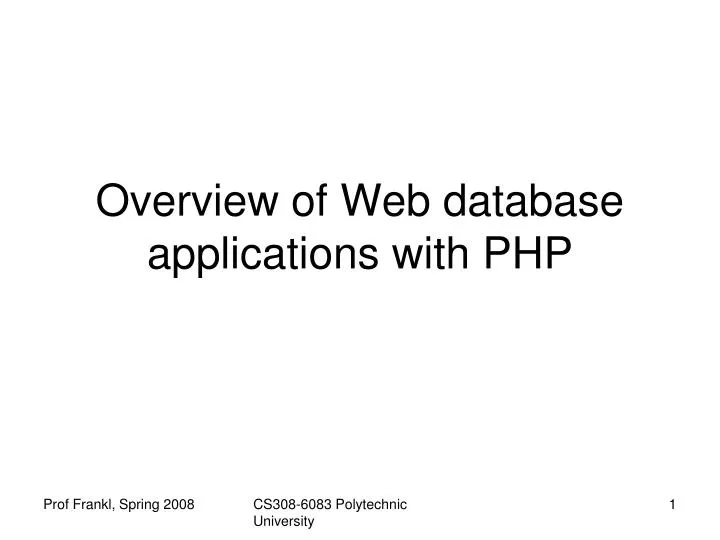 Overview of Web database applications with PHP

Prof Frankl, Spring 2008

CS308-6083 Polytechnic University

1